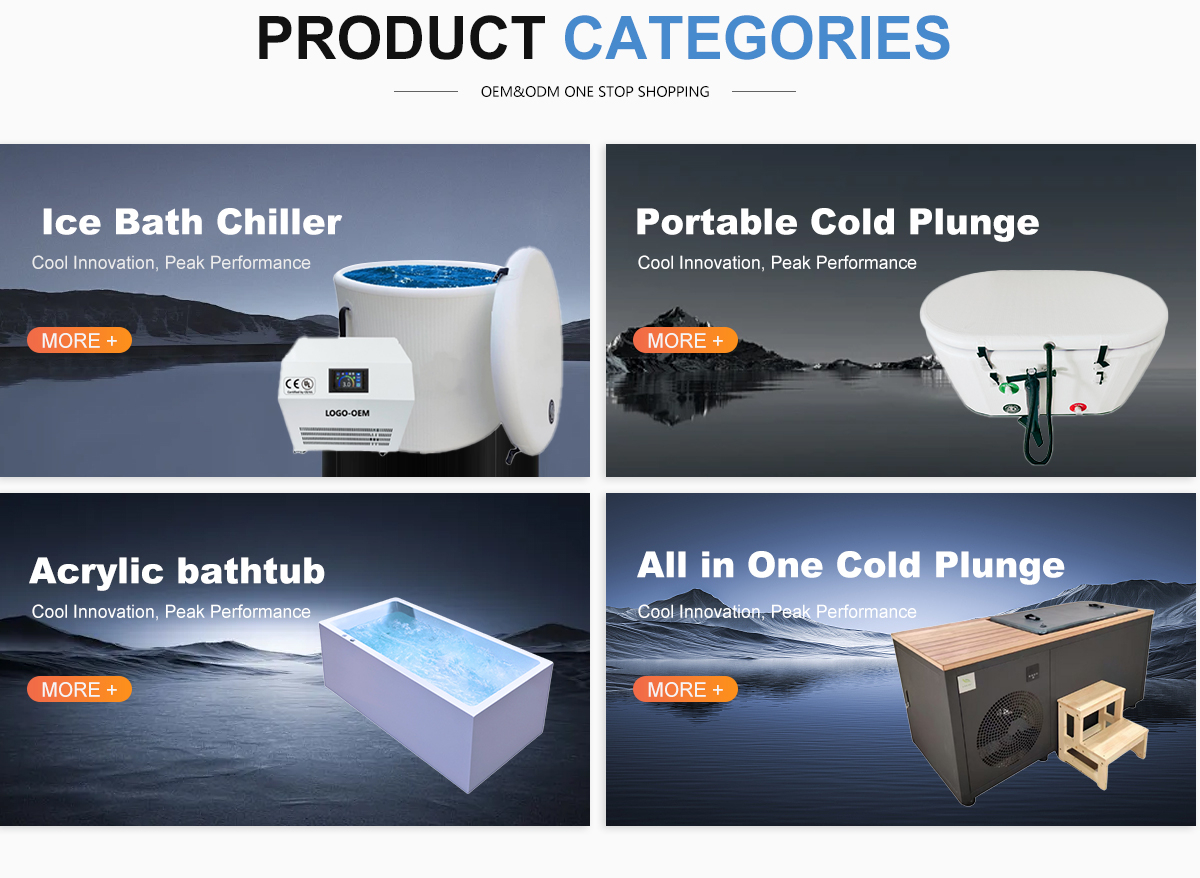 PRODUCT CATEGORIES

OEM&ODM ONE STOP SHOPPING

Ice Bath Chiller
Cool Innovation, Peak Performance
MORE +

CE
LOGO-OEM

Portable Cold Plunge
Cool Innovation, Peak Performance
MORE +

Acrylic bathtub
Cool Innovation, Peak Performance
MORE +

All in One Cold Plunge
Cool Innovation, Peak Performance
MORE +